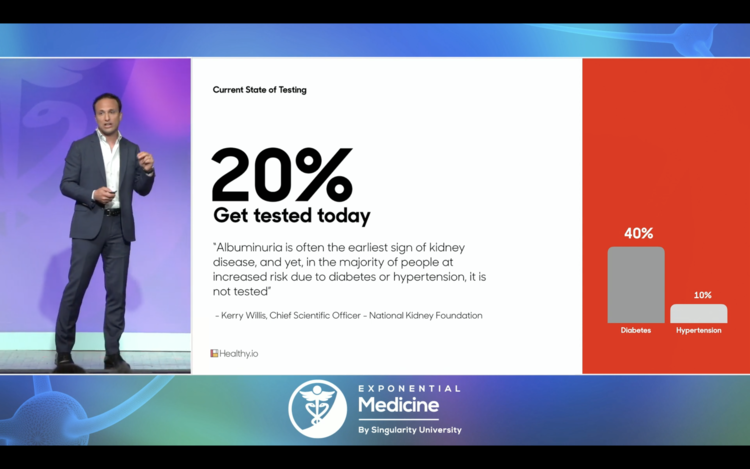 Current State of Testing

20%
Get tested today

"Albuminuria is often the earliest sign of kidney disease, and yet, in the majority of people at increased risk due to diabetes or hypertension, it is not tested"

- Kerry Willis, Chief Scientific Officer - National Kidney Foundation

Healthy.io

40%
10%
Diabetes
Hypertension

EXPONENTIAL
Medicine
By Singularity University